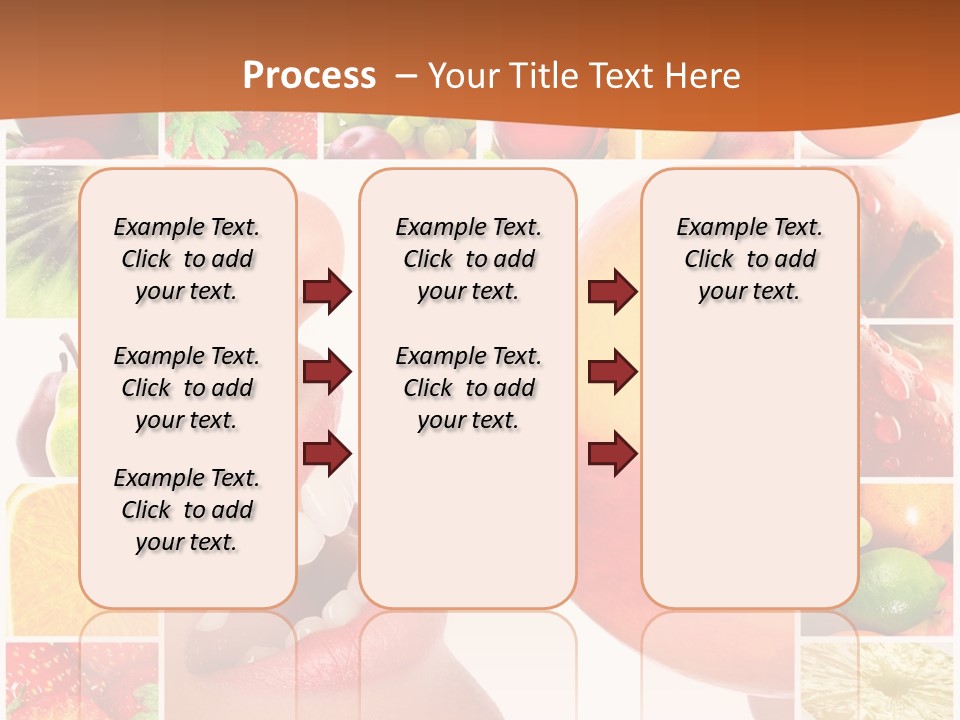 Process – Your Title Text Here

Example Text. Click to add your text.

Example Text. Click to add your text.

Example Text. Click to add your text.

Example Text. Click to add your text.

Example Text. Click to add your text.

Example Text. Click to add your text.